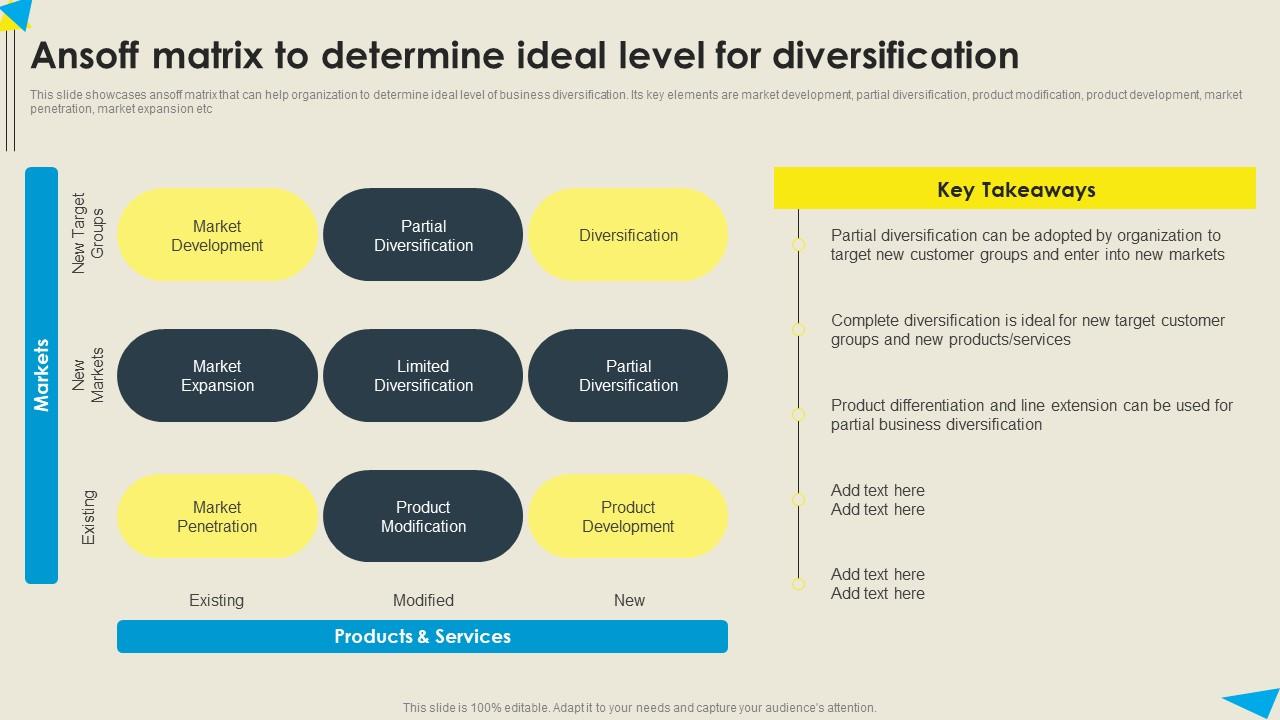 Ansoff matrix to determine ideal level for diversification

This slide showcases ansoff matrix that can help organization to determine ideal level of business diversification. Its key elements are market development, partial diversification, product modification, product development, market penetration, market expansion etc

Markets

New Target Groups

Market Development

Partial Diversification

Diversification

New Markets

Market Expansion

Limited Diversification

Partial Diversification

Existing

Market Penetration

Product Modification

Product Development

Existing

Modified

New

Products & Services

Key Takeaways

Partial diversification can be adopted by organization to target new customer groups and enter into new markets

Complete diversification is ideal for new target customer groups and new products/services

Product differentiation and line extension can be used for partial business diversification

Add text here
Add text here

Add text here
Add text here

This slide is 100% editable. Adapt it to your needs and capture your audience's attention.